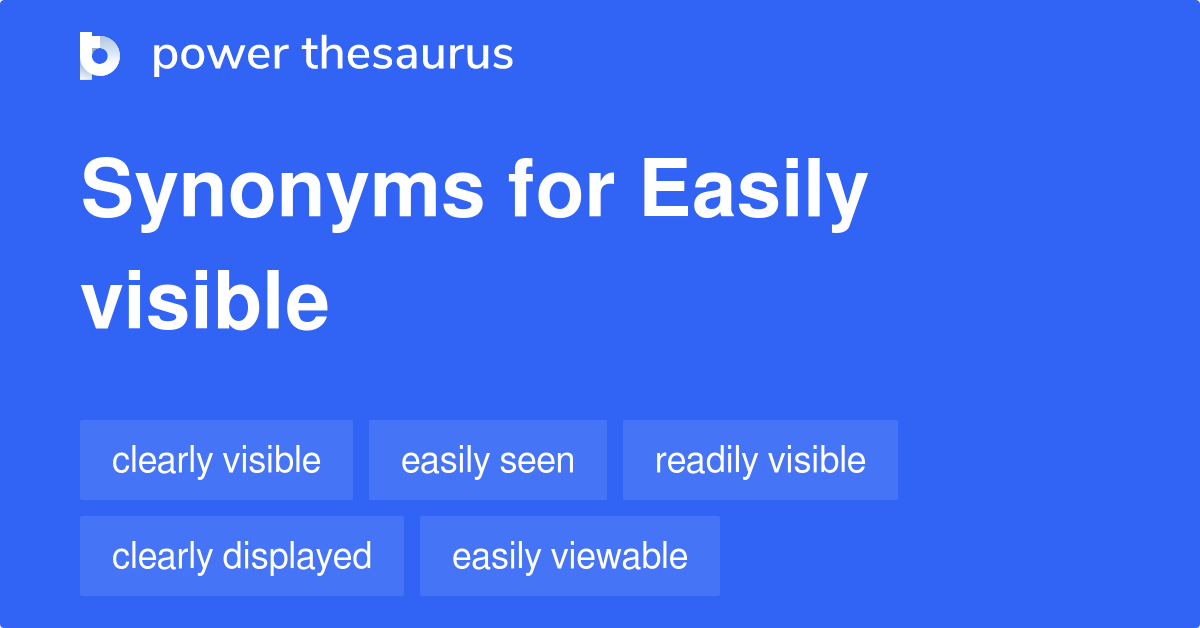 power thesaurus

Synonyms for Easily visible

clearly visible

easily seen

readily visible

clearly displayed

easily viewable